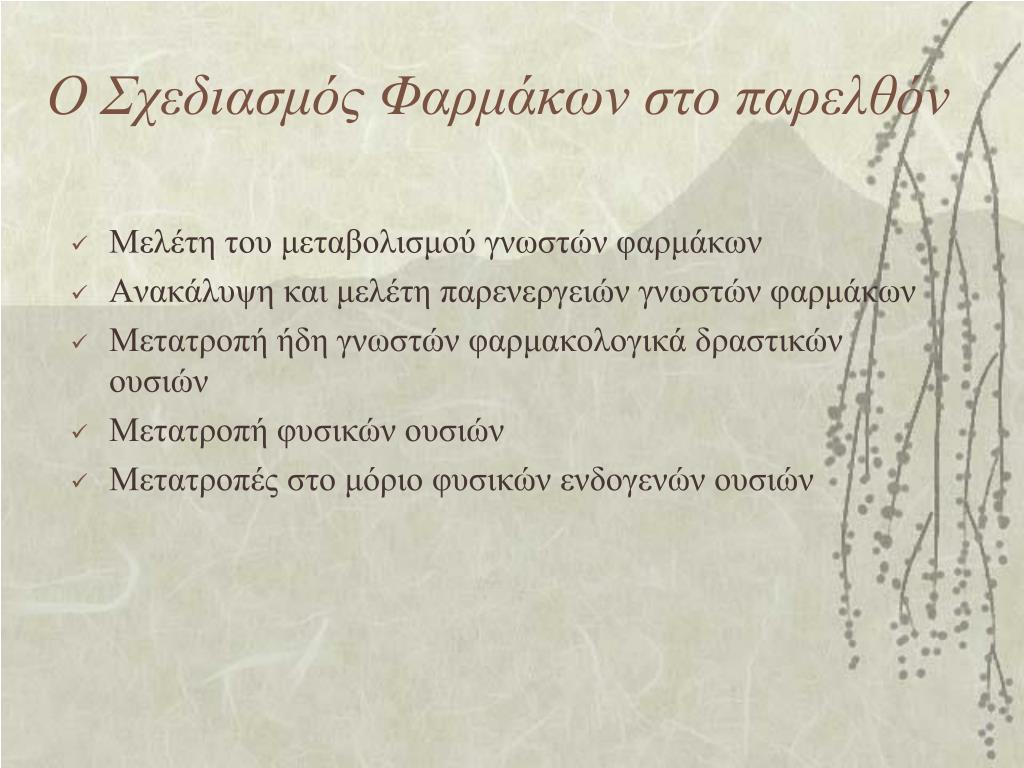 Ο Σχεδιασμός Φαρμάκων στο παρελθόν

✓ Μελέτη του μεταβολισμού γνωστών φαρμάκων
✓ Ανακάλυψη και μελέτη παρενεργειών γνωστών φαρμάκων
✓ Μετατροπή ήδη γνωστών φαρμακολογικά δραστικών ουσιών
✓ Μετατροπή φυσικών ουσιών
✓ Μετατροπές στο μόριο φυσικών ενδογενών ουσιών